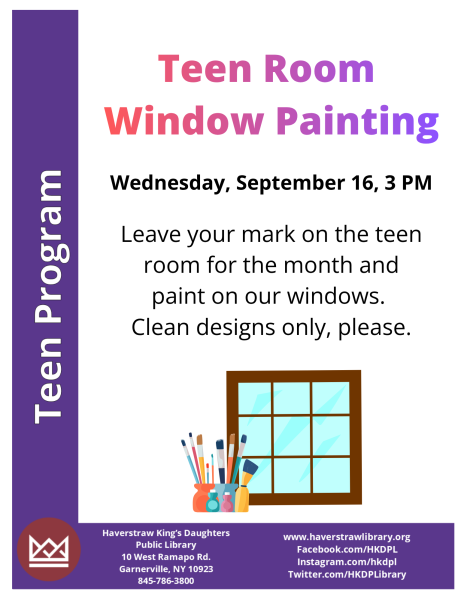 Teen Program

Teen Room
Window Painting

Wednesday, September 16, 3 PM

Leave your mark on the teen room for the month and paint on our windows. Clean designs only, please.

Haverstraw King's Daughters
Public Library
10 West Ramapo Rd.
Garnerville, NY 10923
845-786-3800

www.haverstrawlibrary.org
Facebook.com/HKDPL
Instagram.com/hkdpl
Twitter.com/HKDPLibrary